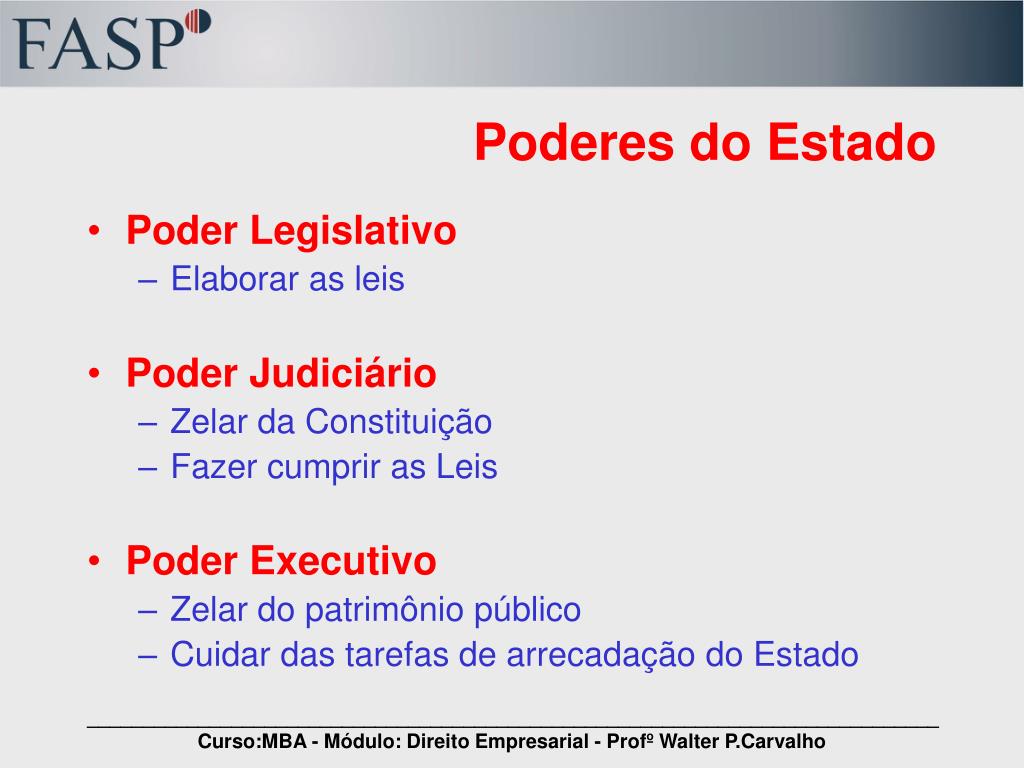 FASP

Poderes do Estado

• Poder Legislativo
– Elaborar as leis

• Poder Judiciário
– Zelar da Constituição
– Fazer cumprir as Leis

• Poder Executivo
– Zelar do patrimônio público
– Cuidar das tarefas de arrecadação do Estado

Curso:MBA - Módulo: Direito Empresarial - Profº Walter P.Carvalho